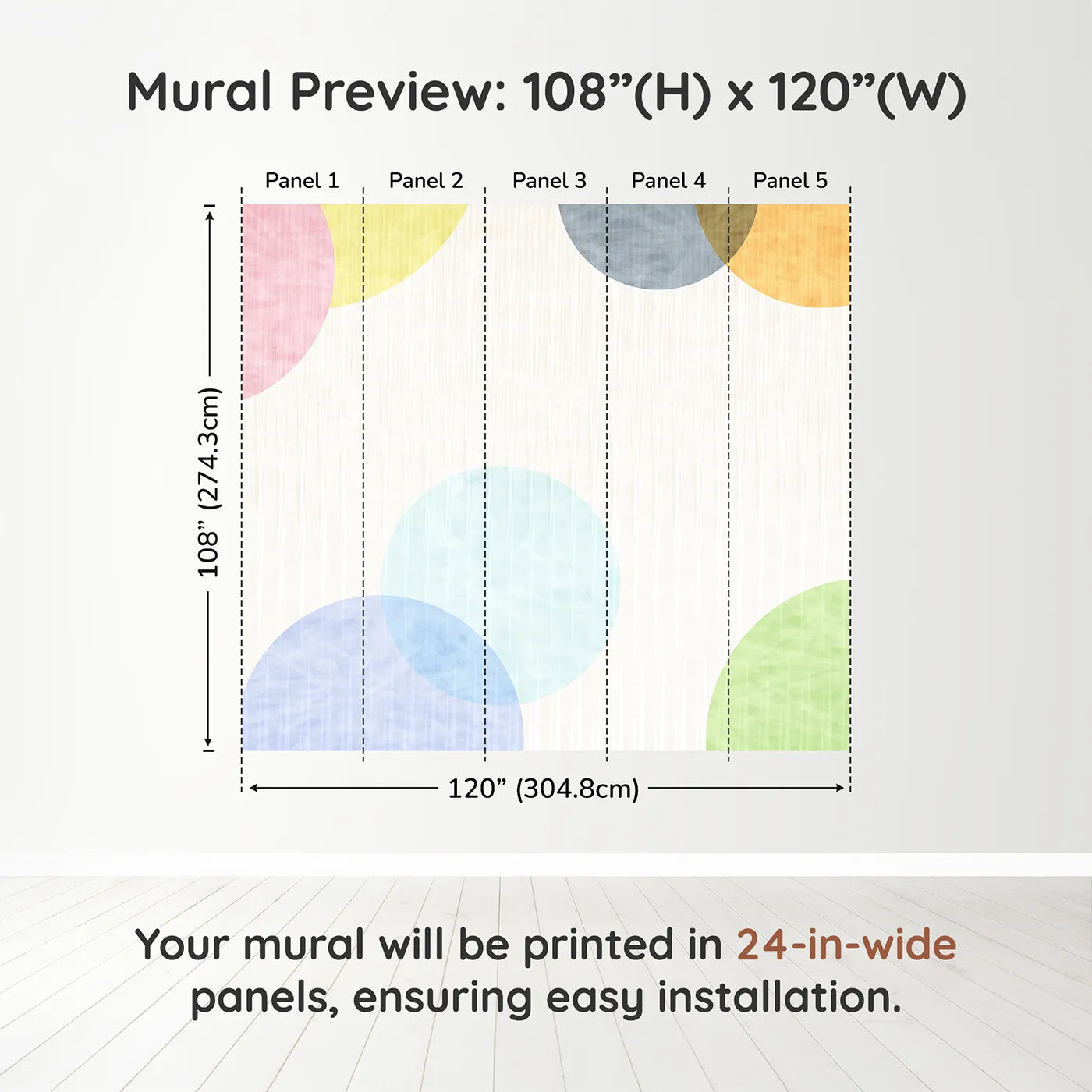 Mural Preview: 108”(H) x 120”(W)

Panel 1
Panel 2
Panel 3
Panel 4
Panel 5

108” (274.3cm)

120” (304.8cm)

Your mural will be printed in 24-in-wide panels, ensuring easy installation.